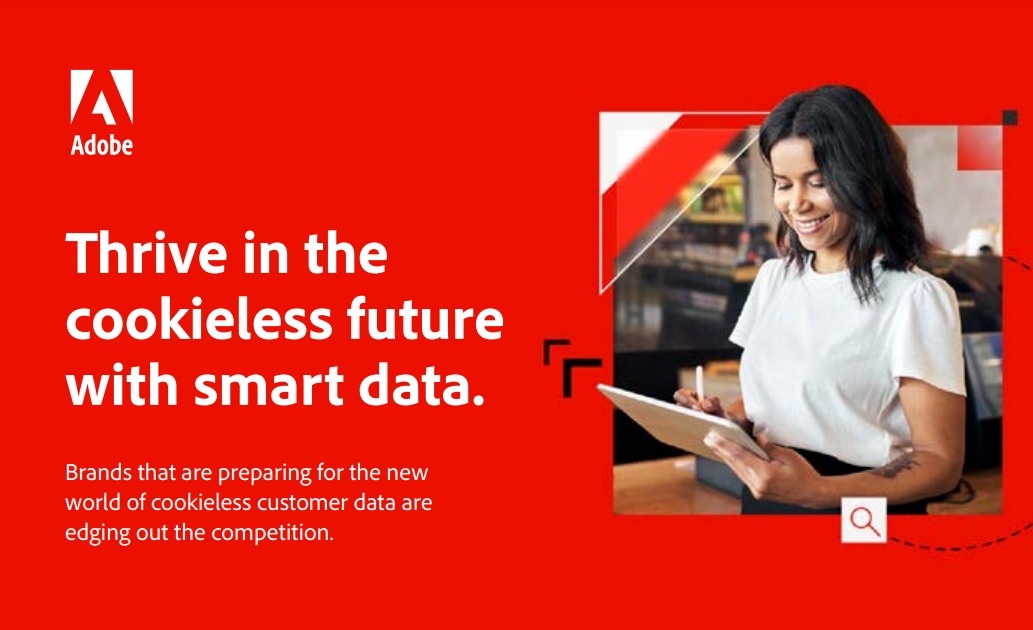 Adobe

Thrive in the cookieless future with smart data.

Brands that are preparing for the new world of cookieless customer data are edging out the competition.